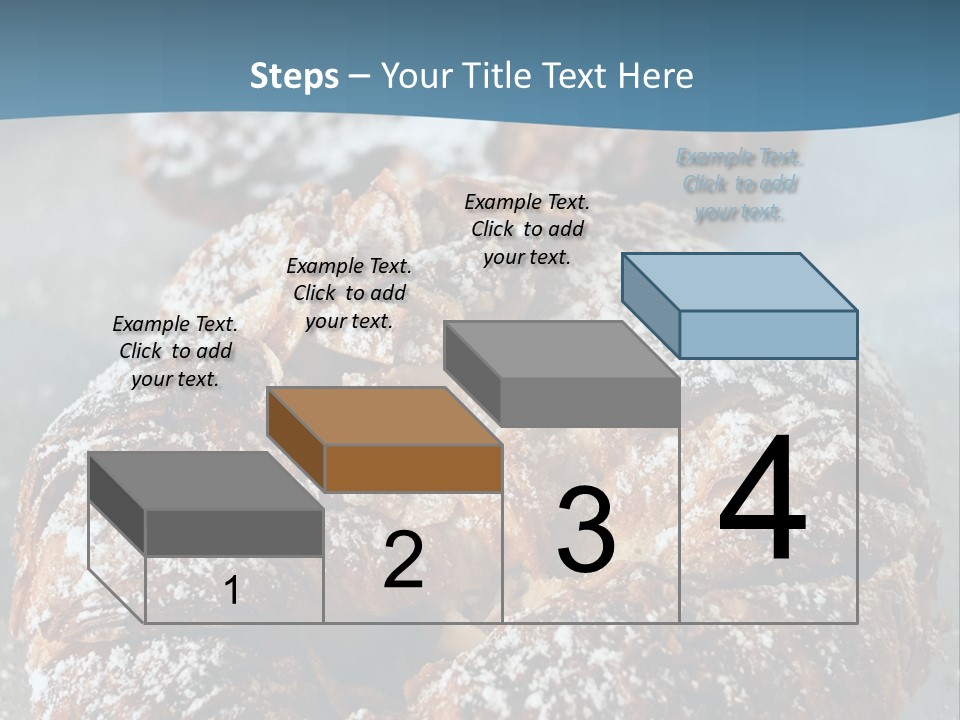 Steps – Your Title Text Here

Example Text. Click to add your text.

Example Text. Click to add your text.

Example Text. Click to add your text.

Example Text. Click to add your text.

1

2

3

4